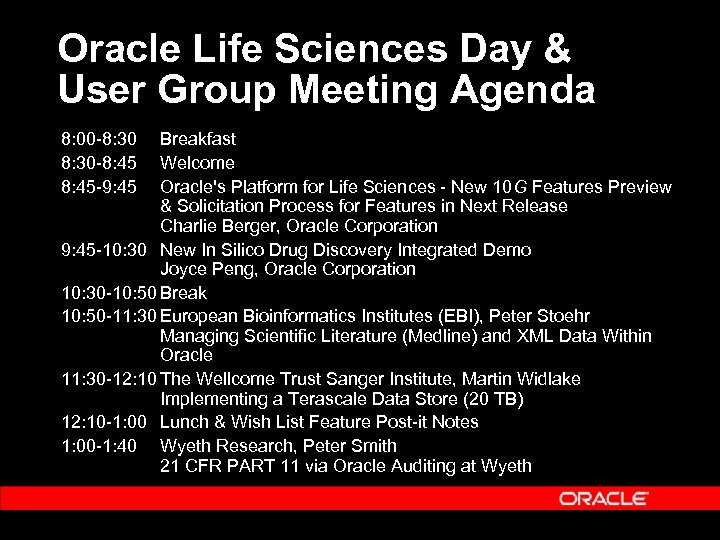 Oracle Life Sciences Day & User Group Meeting Agenda

8:00-8:30 Breakfast
8:30-8:45 Welcome
8:45-9:45 Oracle's Platform for Life Sciences - New 10G Features Preview & Solicitation Process for Features in Next Release
Charlie Berger, Oracle Corporation
9:45-10:30 New In Silico Drug Discovery Integrated Demo
Joyce Peng, Oracle Corporation
10:30-10:50 Break
10:50-11:30 European Bioinformatics Institutes (EBI), Peter Stoehr
Managing Scientific Literature (Medline) and XML Data Within Oracle
11:30-12:10 The Wellcome Trust Sanger Institute, Martin Widlake
Implementing a Terascale Data Store (20 TB)
12:10-1:00 Lunch & Wish List Feature Post-it Notes
1:00-1:40 Wyeth Research, Peter Smith
21 CFR PART 11 via Oracle Auditing at Wyeth

ORACLE